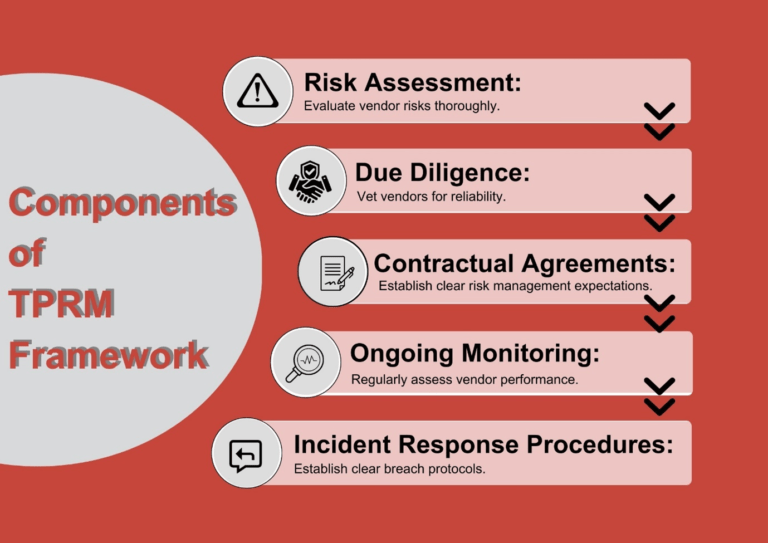 Components of TPRM Framework

Risk Assessment:
Evaluate vendor risks thoroughly.

Due Diligence:
Vet vendors for reliability.

Contractual Agreements:
Establish clear risk management expectations.

Ongoing Monitoring:
Regularly assess vendor performance.

Incident Response Procedures:
Establish clear breach protocols.